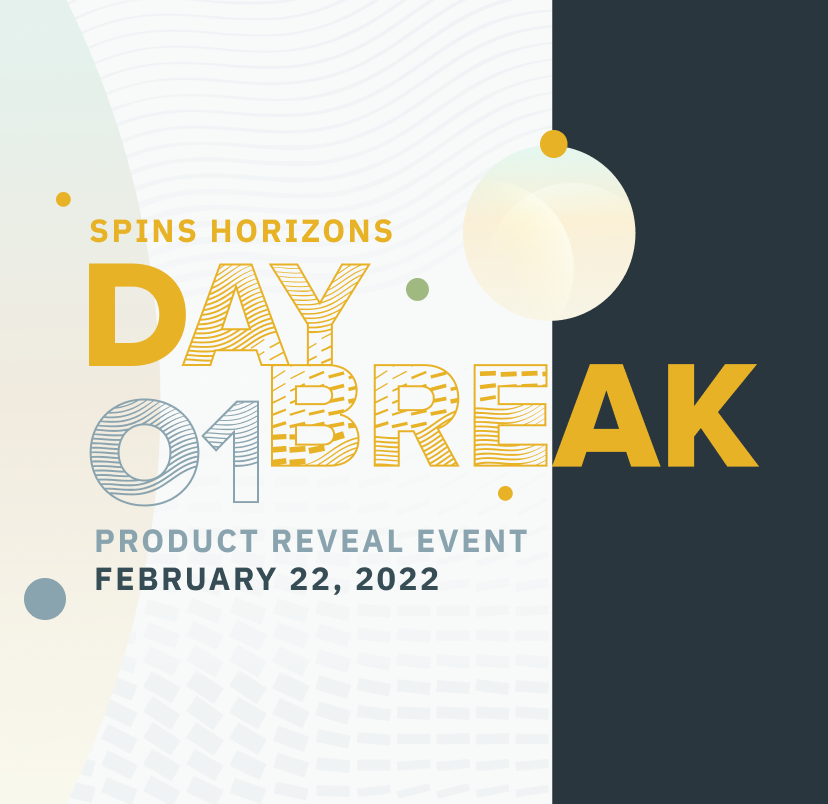 SPINS HORIZONS
DAY
01 BREAK
PRODUCT REVEAL EVENT
FEBRUARY 22, 2022